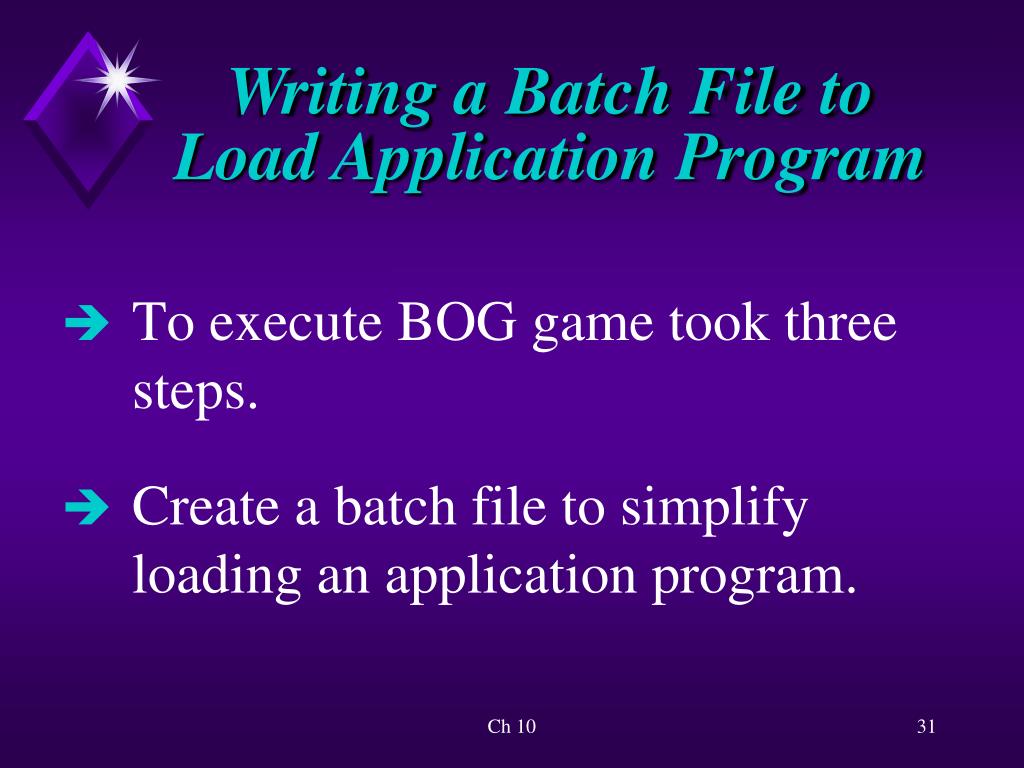 Writing a Batch File to Load Application Program

➔ To execute BOG game took three steps.

➔ Create a batch file to simplify loading an application program.

Ch 10

31